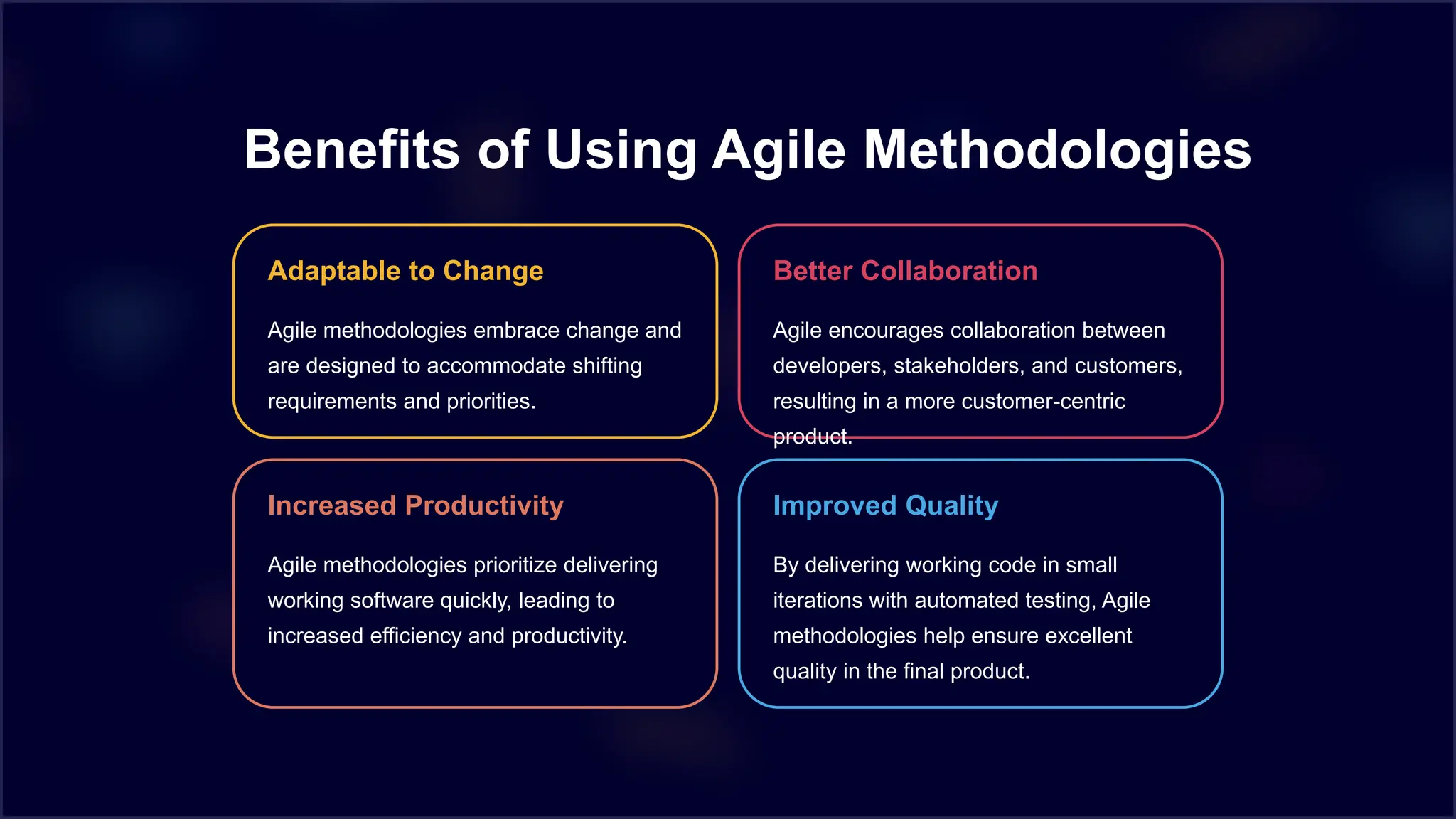 Benefits of Using Agile Methodologies

Adaptable to Change

Agile methodologies embrace change and are designed to accommodate shifting requirements and priorities.

Better Collaboration

Agile encourages collaboration between developers, stakeholders, and customers, resulting in a more customer-centric product.

Increased Productivity

Agile methodologies prioritize delivering working software quickly, leading to increased efficiency and productivity.

Improved Quality

By delivering working code in small iterations with automated testing, Agile methodologies help ensure excellent quality in the final product.